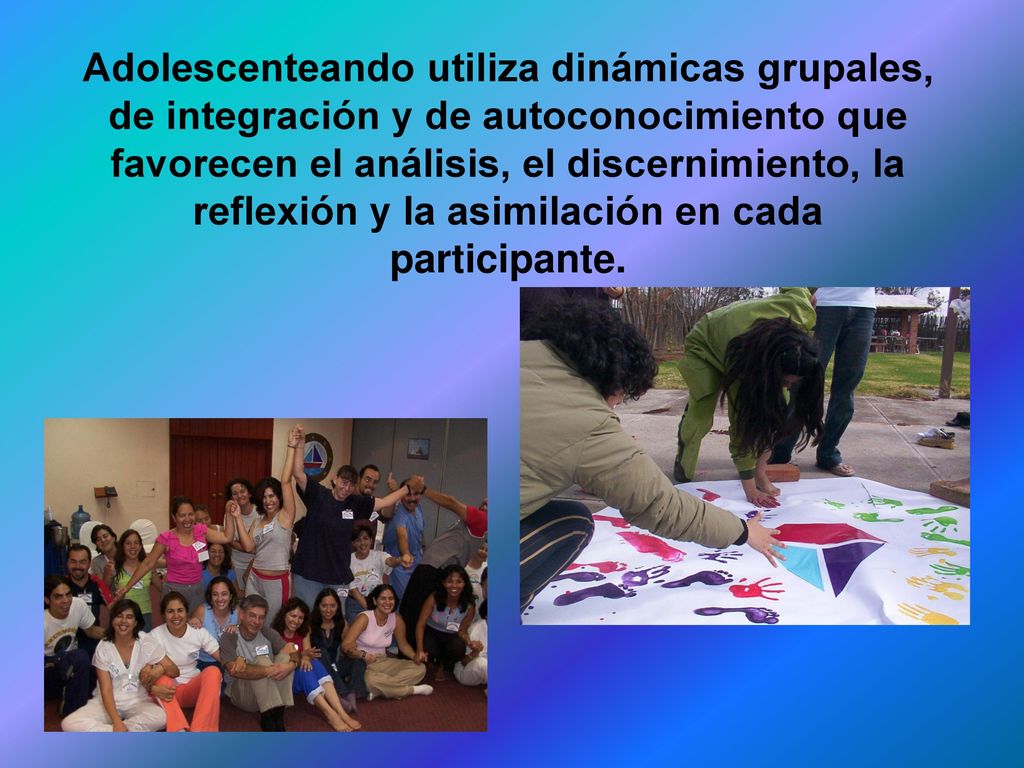 Adolescenteando utiliza dinámicas grupales, de integración y de autoconocimiento que favorecen el análisis, el discernimiento, la reflexión y la asimilación en cada participante.